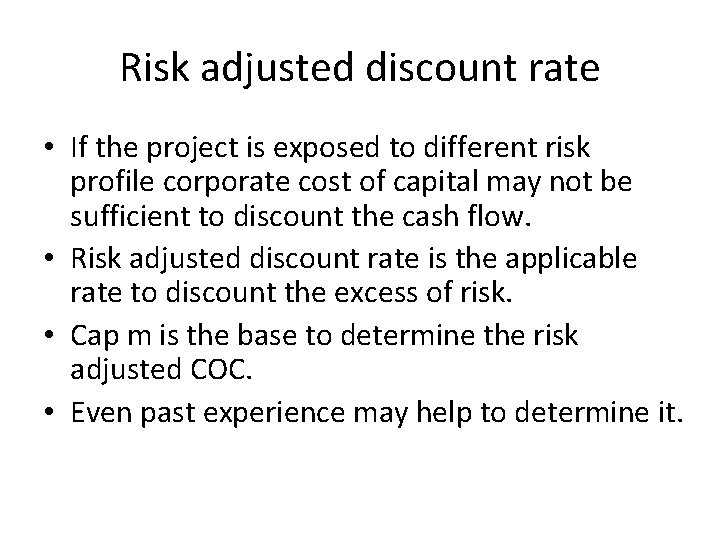 Risk adjusted discount rate

• If the project is exposed to different risk profile corporate cost of capital may not be sufficient to discount the cash flow.
• Risk adjusted discount rate is the applicable rate to discount the excess of risk.
• Cap m is the base to determine the risk adjusted COC.
• Even past experience may help to determine it.